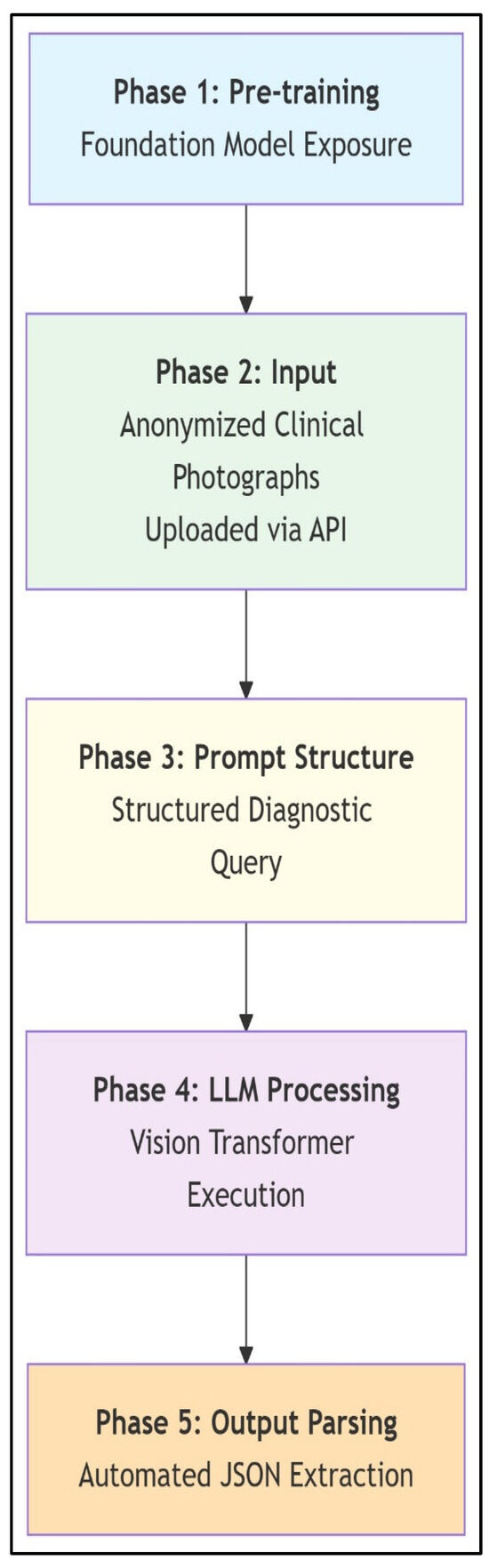 Phase 1: Pre-training
Foundation Model Exposure

Phase 2: Input
Anonymized Clinical Photographs Uploaded via API

Phase 3: Prompt Structure
Structured Diagnostic Query

Phase 4: LLM Processing
Vision Transformer Execution

Phase 5: Output Parsing
Automated JSON Extraction